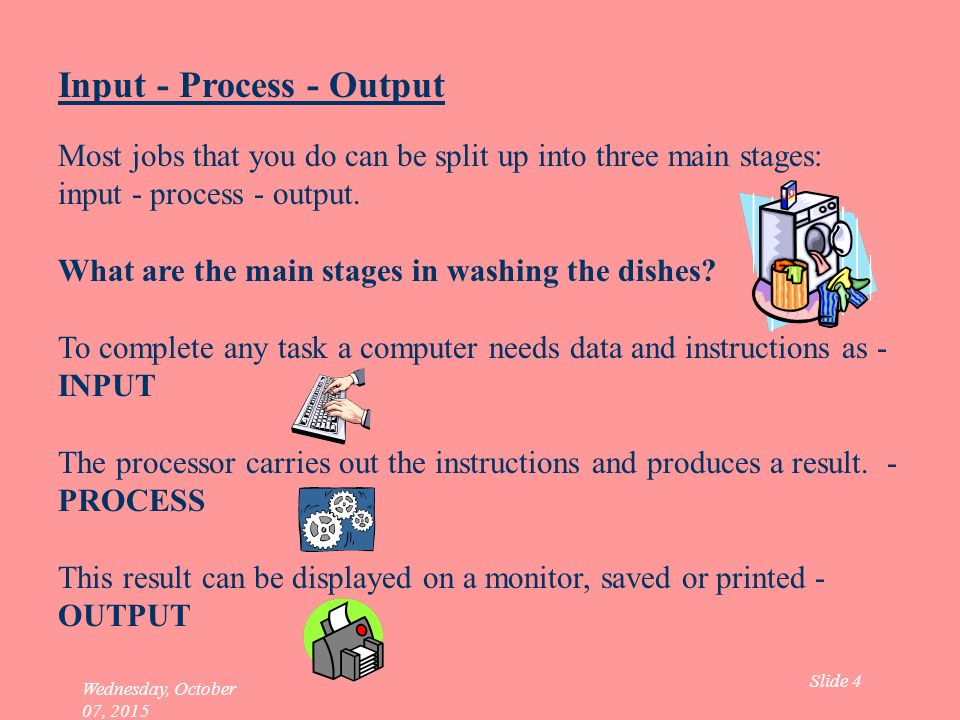 Input - Process - Output

Most jobs that you do can be split up into three main stages: input - process - output.

What are the main stages in washing the dishes?

To complete any task a computer needs data and instructions as - INPUT

The processor carries out the instructions and produces a result. - PROCESS

This result can be displayed on a monitor, saved or printed - OUTPUT

Wednesday, October 07, 2015

Slide 4